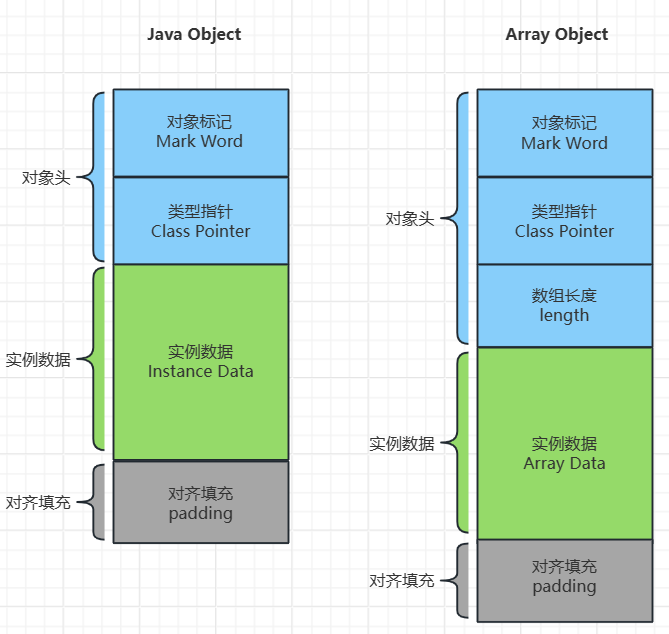 Java Object

对象头

对象标记
Mark Word

类型指针
Class Pointer

实例数据

实例数据
Instance Data

对齐填充

对齐填充
padding

Array Object

对象头

对象标记
Mark Word

类型指针
Class Pointer

数组长度
length

实例数据

实例数据
Array Data

对齐填充

对齐填充
padding